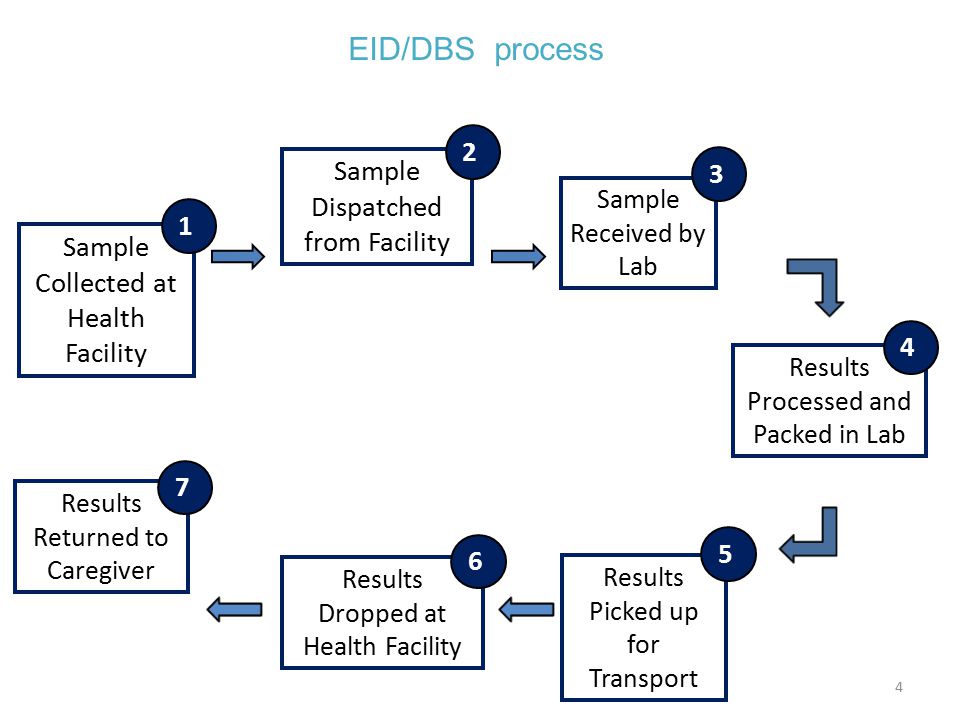 EID/DBS process

1
Sample Collected at Health Facility

2
Sample Dispatched from Facility

3
Sample Received by Lab

4
Results Processed and Packed in Lab

5
Results Picked up for Transport

6
Results Dropped at Health Facility

7
Results Returned to Caregiver

4